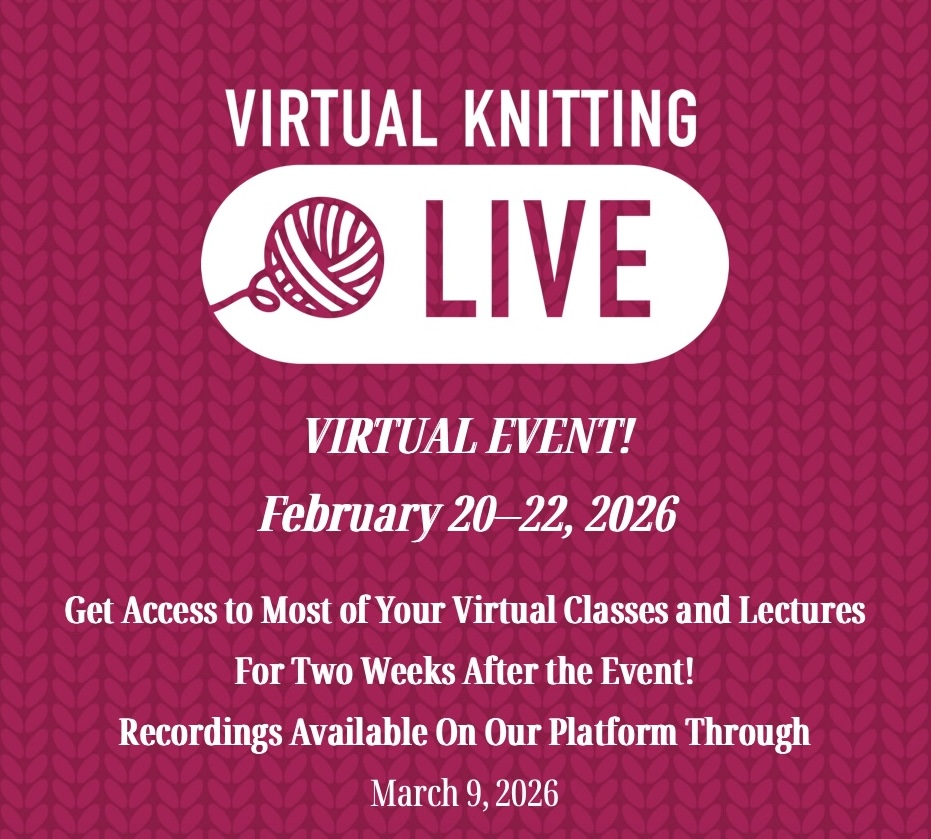 VIRTUAL KNITTING

LIVE

VIRTUAL EVENT!

February 20–22, 2026

Get Access to Most of Your Virtual Classes and Lectures

For Two Weeks After the Event!

Recordings Available On Our Platform Through

March 9, 2026